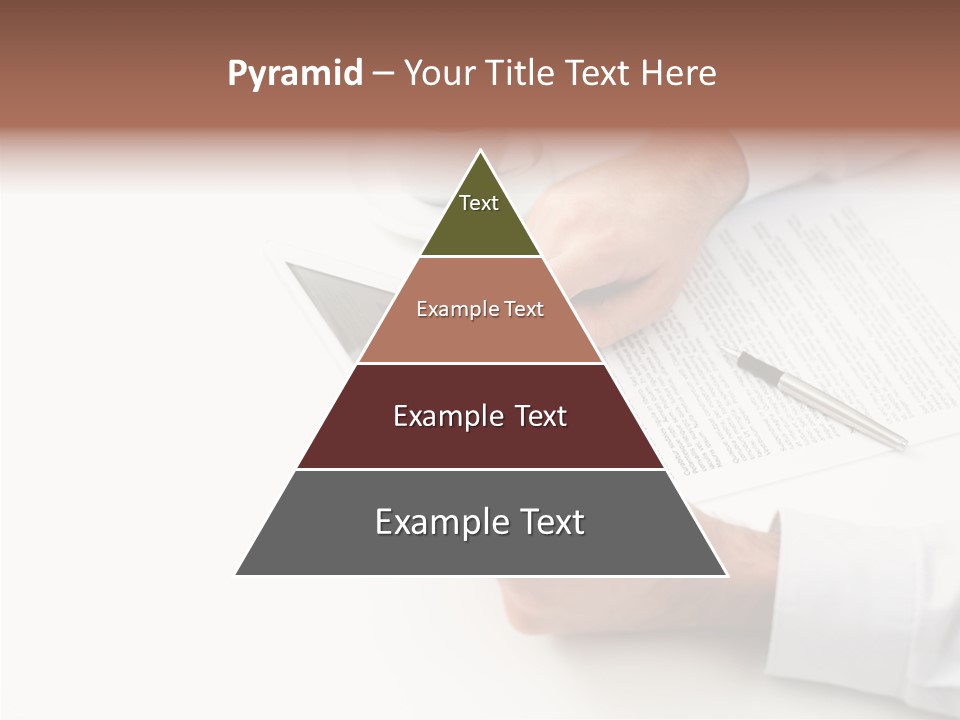 Pyramid – Your Title Text Here

Text

Example Text

Example Text

Example Text